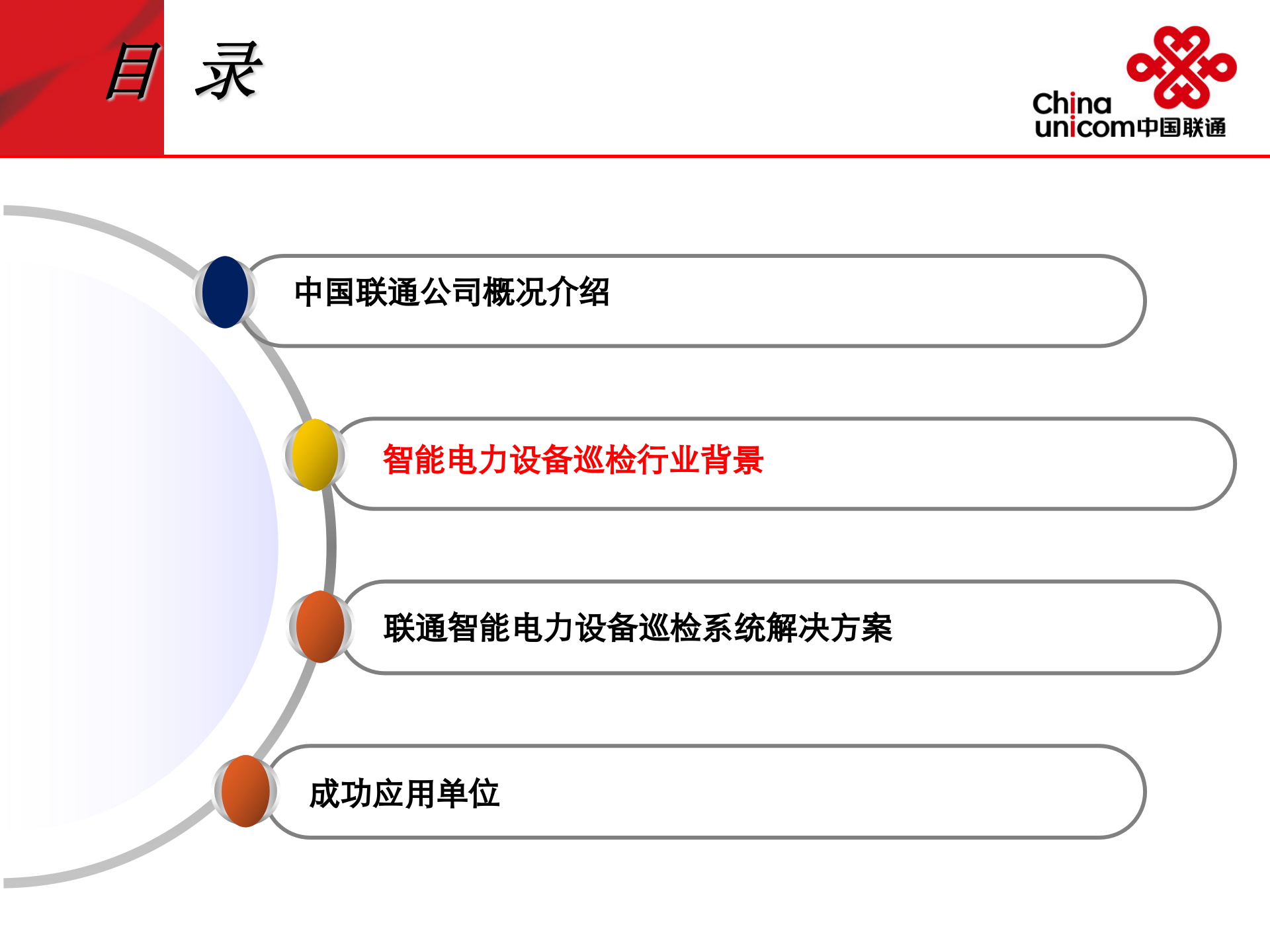 目 录

China unicom中国联通

中国联通公司概况介绍

智能电力设备巡检行业背景

联通智能电力设备巡检系统解决方案

成功应用单位